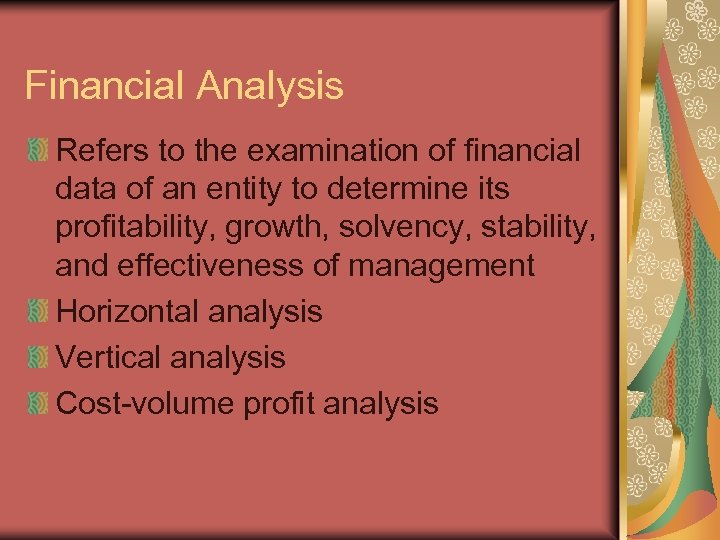 Financial Analysis

Refers to the examination of financial data of an entity to determine its profitability, growth, solvency, stability, and effectiveness of management

Horizontal analysis

Vertical analysis

Cost-volume profit analysis